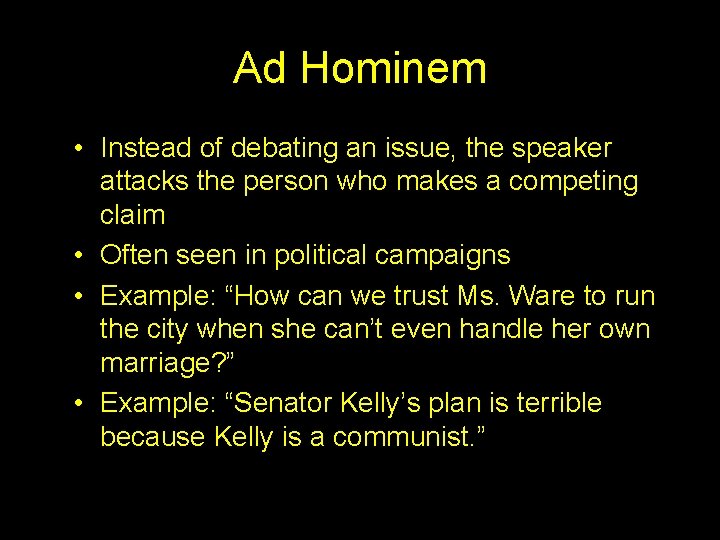 Ad Hominem

• Instead of debating an issue, the speaker attacks the person who makes a competing claim
• Often seen in political campaigns
• Example: “How can we trust Ms. Ware to run the city when she can’t even handle her own marriage?”
• Example: “Senator Kelly’s plan is terrible because Kelly is a communist.”